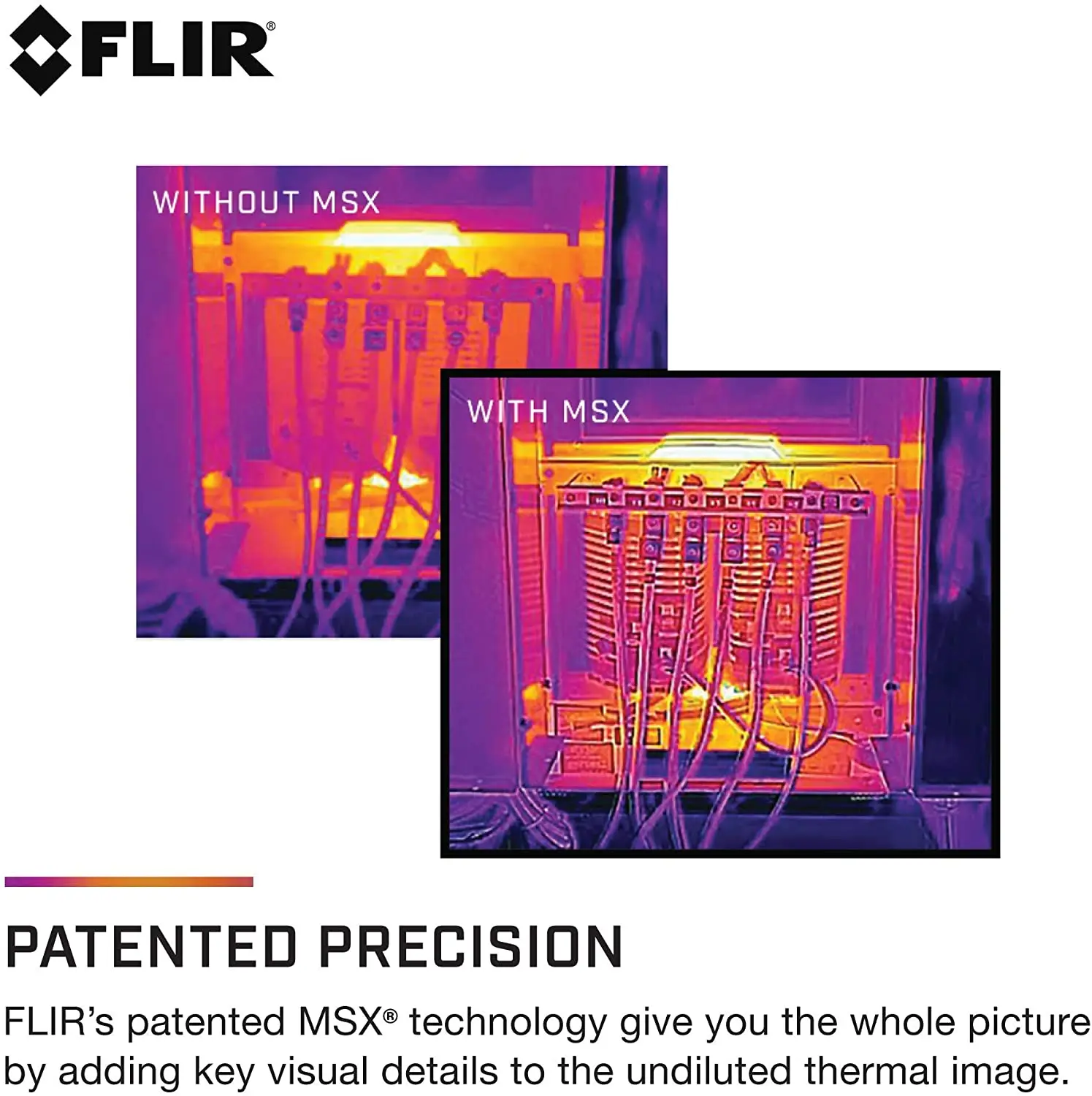 FLIR®

WITHOUT MSX

WITH MSX

PATENTED PRECISION

FLIR's patented MSX® technology give you the whole picture by adding key visual details to the undiluted thermal image.